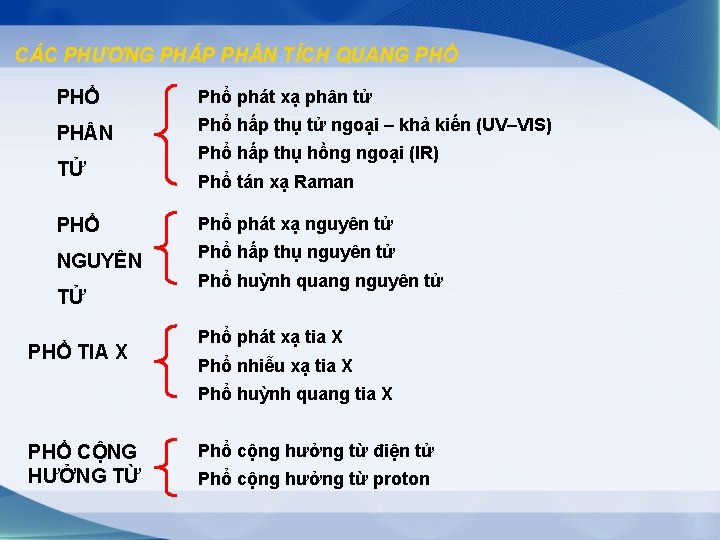 CÁC PHƯƠNG PHÁP PHÂN TÍCH QUANG PHỔ

PHỔ PHÂN TỬ

Phổ phát xạ phân tử
Phổ hấp thụ tử ngoại – khả kiến (UV–VIS)
Phổ hấp thụ hồng ngoại (IR)
Phổ tán xạ Raman

PHỔ NGUYÊN TỬ

Phổ phát xạ nguyên tử
Phổ hấp thụ nguyên tử
Phổ huỳnh quang nguyên tử

PHỔ TIA X

Phổ phát xạ tia X
Phổ nhiễu xạ tia X
Phổ huỳnh quang tia X

PHỔ CỘNG HƯỞNG TỪ

Phổ cộng hưởng từ điện tử
Phổ cộng hưởng từ proton